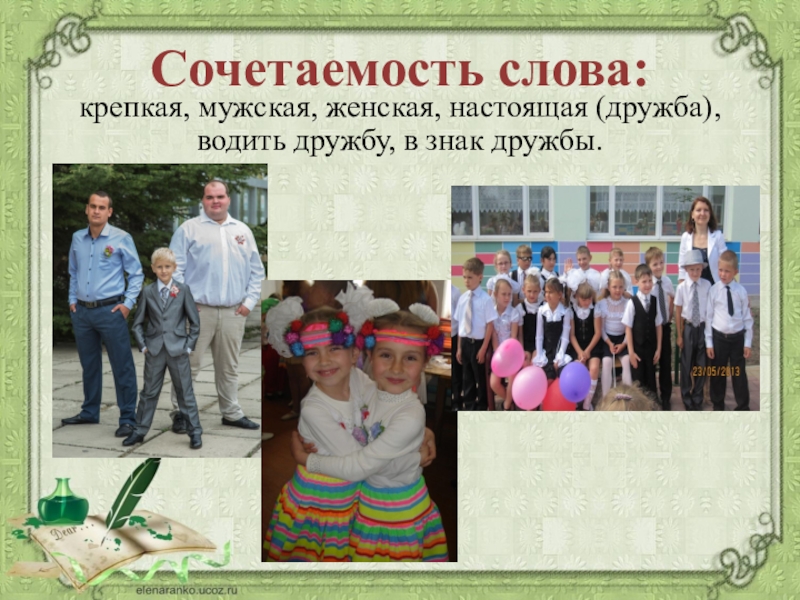 Сочетаемость слова:

крепкая, мужская, женская, настоящая (дружба), водить дружбу, в знак дружбы.

23/05/2013

Dear

elenaranko.ucoz.ru